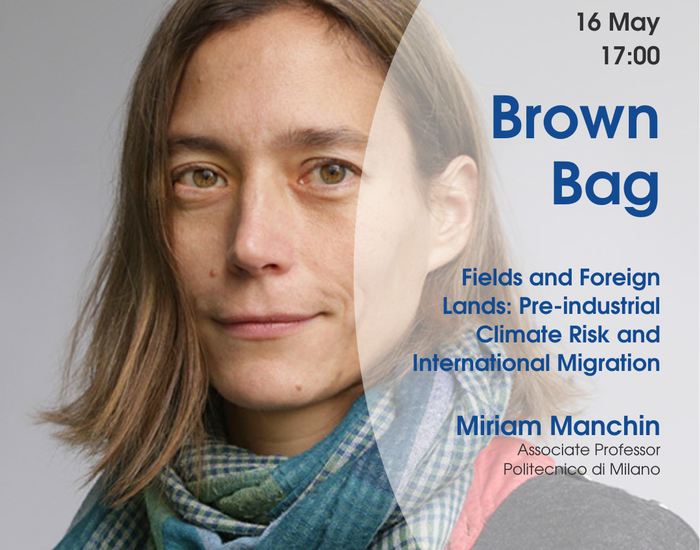 16 May
17:00

Brown Bag

Fields and Foreign Lands: Pre-industrial Climate Risk and International Migration

Miriam Manchin
Associate Professor
Politecnico di Milano